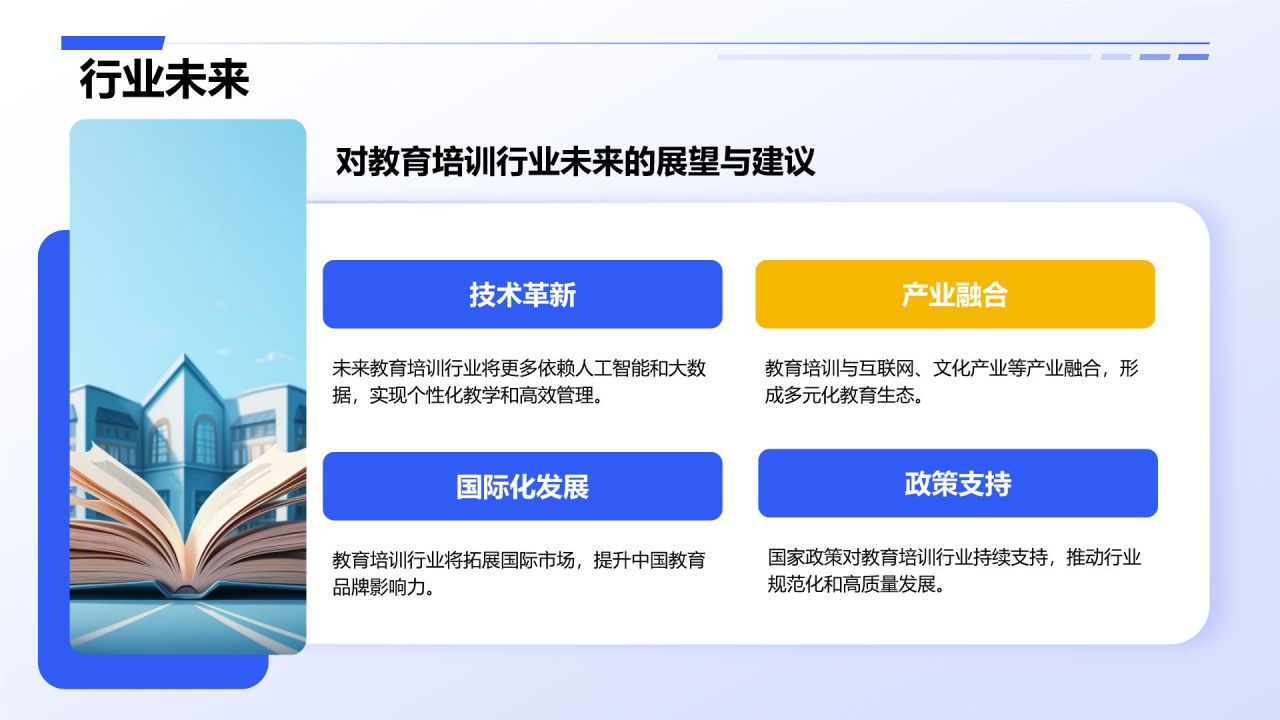 行业未来

对教育培训行业未来的展望与建议

技术革新

未来教育培训行业将更多依赖人工智能和大数据，实现个性化教学和高效管理。

产业融合

教育培训与互联网、文化产业等产业融合，形成多元化教育生态。

国际化发展

教育培训行业将拓展国际市场，提升中国教育品牌影响力。

政策支持

国家政策对教育培训行业持续支持，推动行业规范化和高质量发展。